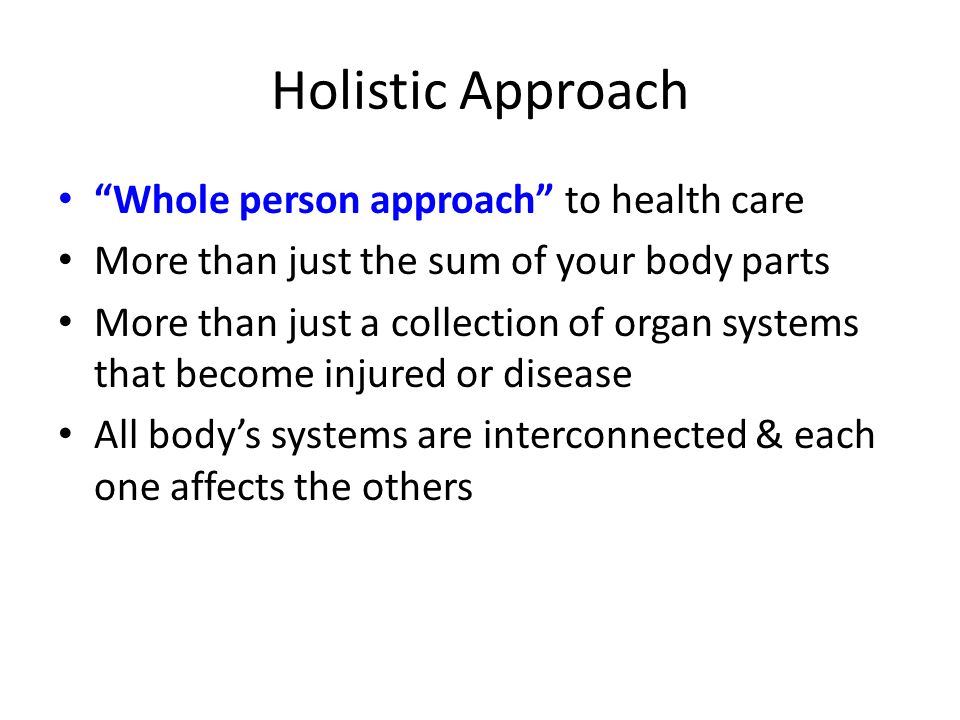 Holistic Approach

• “Whole person approach” to health care
• More than just the sum of your body parts
• More than just a collection of organ systems that become injured or disease
• All body’s systems are interconnected & each one affects the others